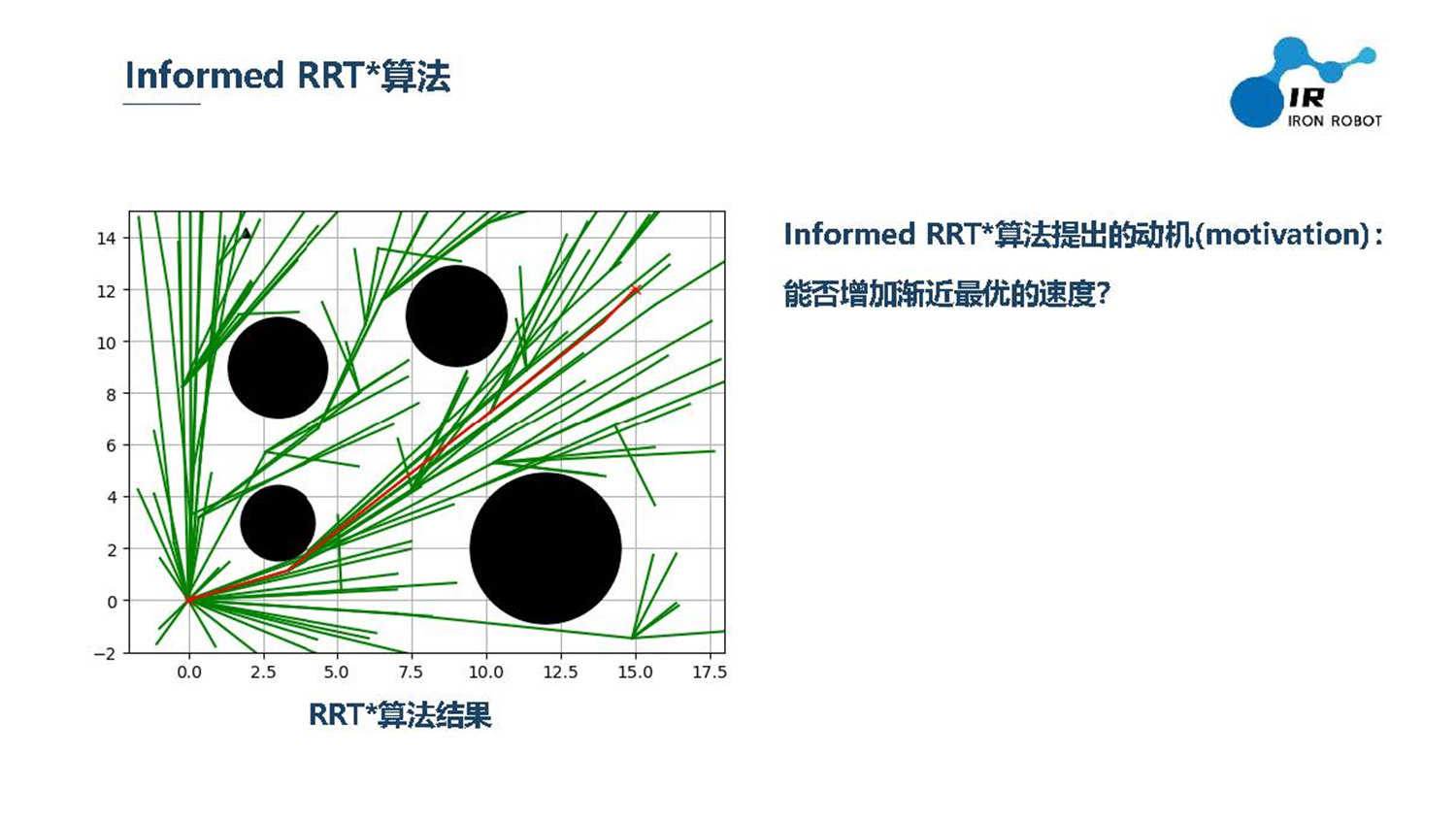 Informed RRT*算法

IR
IRON ROBOT

14
12
10
8
6
4
2
0
−2
0.0
2.5
5.0
7.5
10.0
12.5
15.0
17.5

RRT*算法结果

Informed RRT*算法提出的动机(motivation)：

能否增加渐近最优的速度?